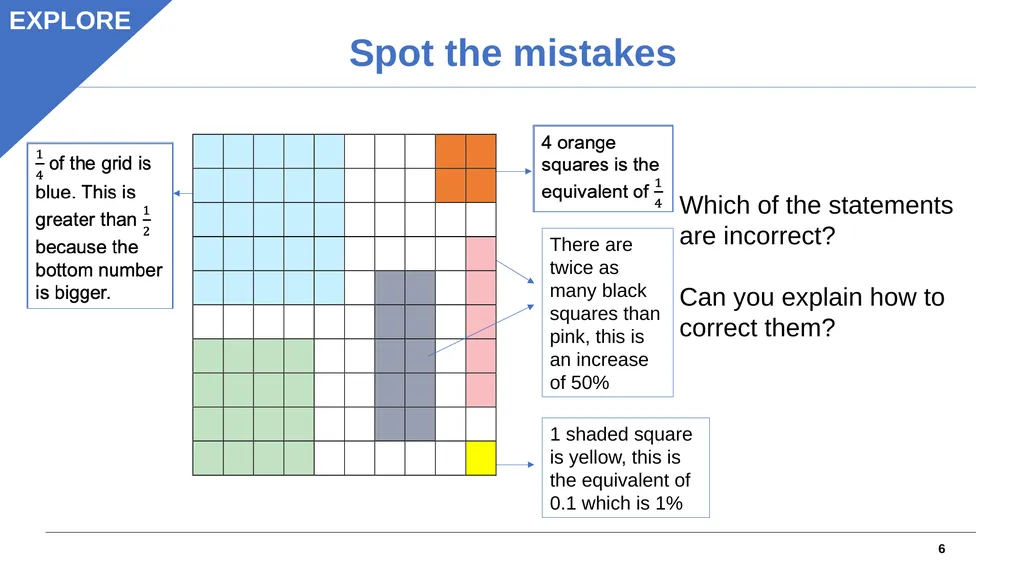 EXPLORE

Spot the mistakes

$\frac{1}{4}$ of the grid is blue. This is greater than $\frac{1}{2}$ because the bottom number is bigger.

4 orange squares is the equivalent of $\frac{1}{4}$

There are twice as many black squares than pink, this is an increase of 50%

1 shaded square is yellow, this is the equivalent of 0.1 which is 1%

Which of the statements are incorrect?

Can you explain how to correct them?

6